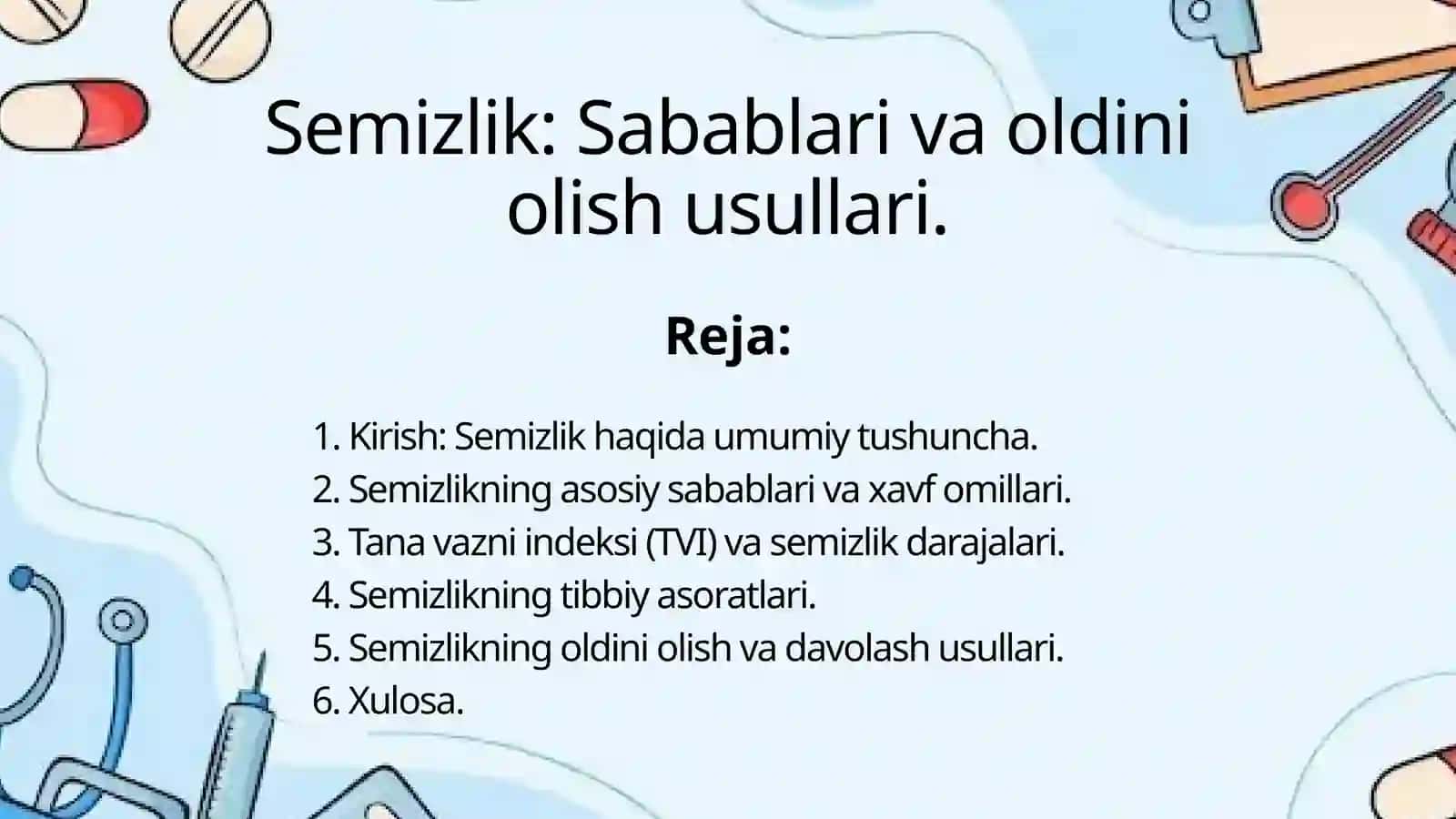 Semizlik: Sabablari va oldini olish usullari.

Reja:

1. Kirish: Semizlik haqida umumiy tushuncha.
2. Semizlikning asosiy sabablari va xavf omillari.
3. Tana vazni indeksi (TVI) va semizlik darajalari.
4. Semizlikning tibbiy asoratlari.
5. Semizlikning oldini olish va davolash usullari.
6. Xulosa.